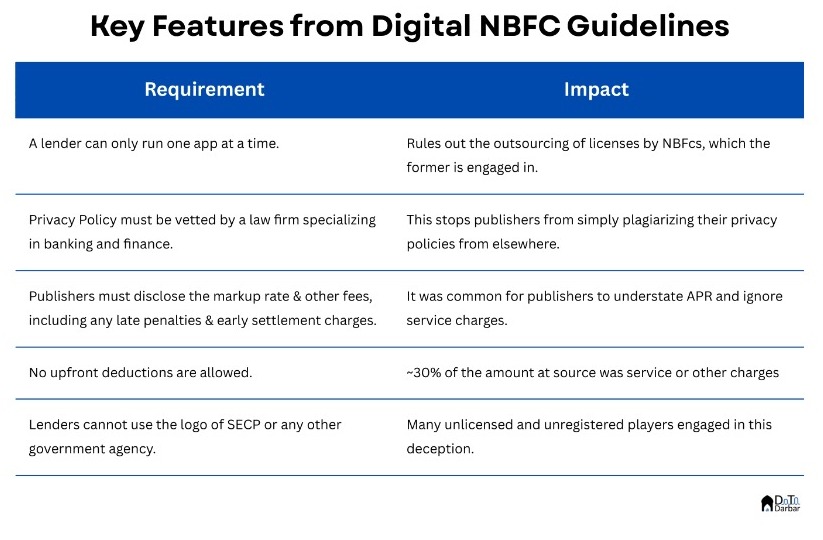 Key Features from Digital NBFC Guidelines

| Requirement | Impact |
|---|---|
| A lender can only run one app at a time. | Rules out the outsourcing of licenses by NBFcs, which the former is engaged in. |
| Privacy Policy must be vetted by a law firm specializing in banking and finance. | This stops publishers from simply plagiarizing their privacy policies from elsewhere. |
| Publishers must disclose the markup rate & other fees, including any late penalties & early settlement charges. | It was common for publishers to understate APR and ignore service charges. |
| No upfront deductions are allowed. | ~30% of the amount at source was service or other charges |
| Lenders cannot use the logo of SECP or any other government agency. | Many unlicensed and unregistered players engaged in this deception. |

Data Darbar